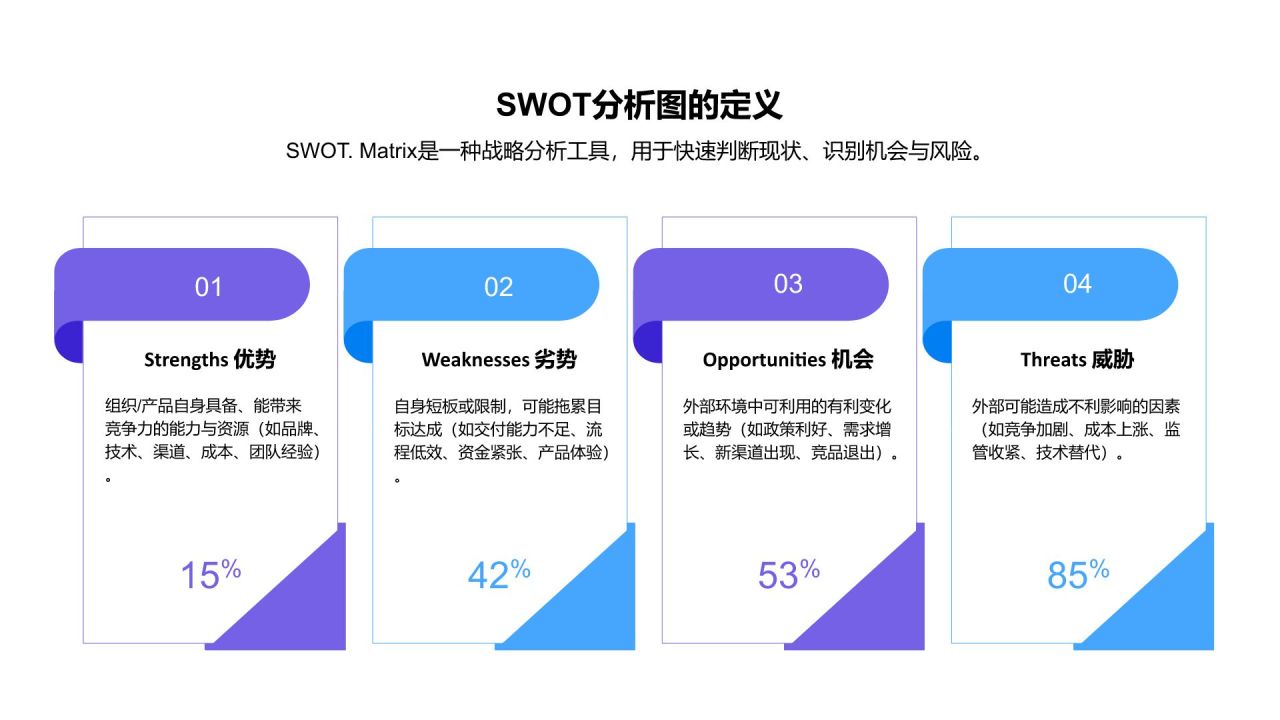 SWOT分析图的定义

SWOT. Matrix是一种战略分析工具，用于快速判断现状、识别机会与风险。

01

Strengths 优势

组织/产品自身具备、能带来竞争力的能力与资源（如品牌、技术、渠道、成本、团队经验）。

15%

02

Weaknesses 劣势

自身短板或限制，可能拖累目标达成（如交付能力不足、流程低效、资金紧张、产品体验）。

42%

03

Opportunities 机会

外部环境中可利用的有利变化或趋势（如政策利好、需求增长、新渠道出现、竞品退出）。

53%

04

Threats 威胁

外部可能造成不利影响的因素（如竞争加剧、成本上涨、监管收紧、技术替代）。

85%